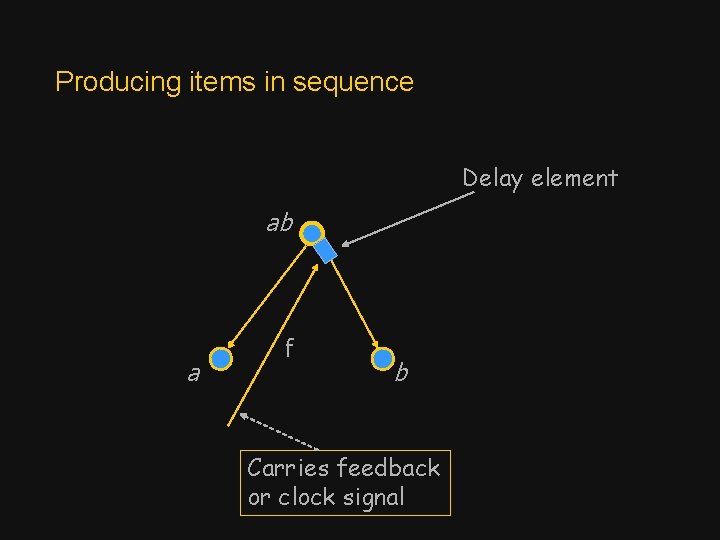 Producing items in sequence

Delay element

ab

f

a

b

Carries feedback or clock signal